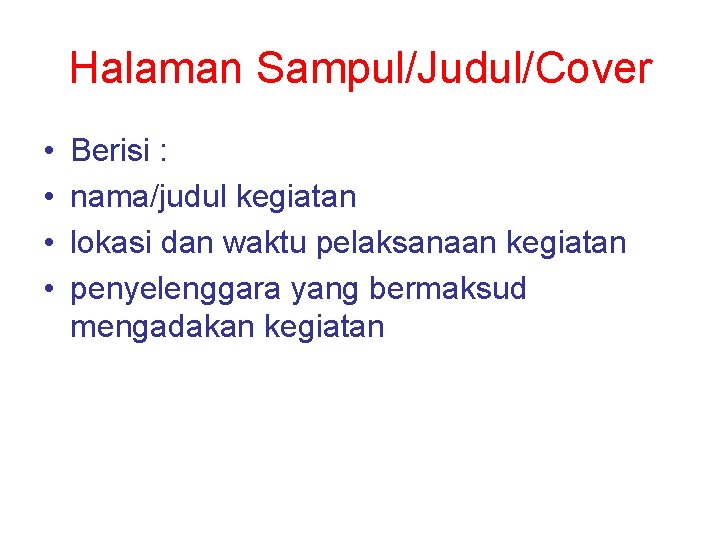 Halaman Sampul/Judul/Cover

• Berisi :
• nama/judul kegiatan
• lokasi dan waktu pelaksanaan kegiatan
• penyelenggara yang bermaksud mengadakan kegiatan